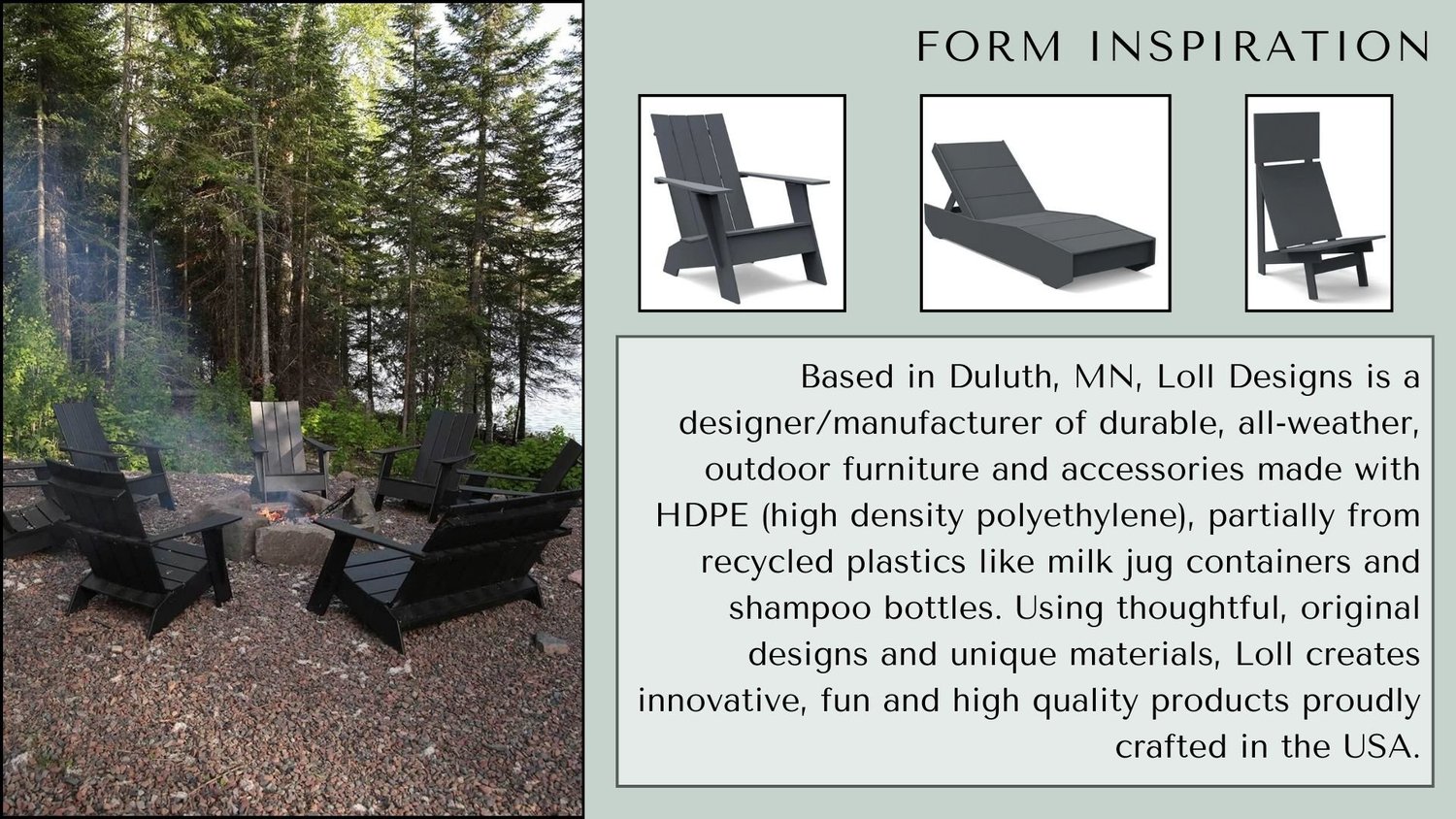 FORM INSPIRATION

Based in Duluth, MN, Loll Designs is a designer/manufacturer of durable, all-weather, outdoor furniture and accessories made with HDPE (high density polyethylene), partially from recycled plastics like milk jug containers and shampoo bottles. Using thoughtful, original designs and unique materials, Loll creates innovative, fun and high quality products proudly crafted in the USA.